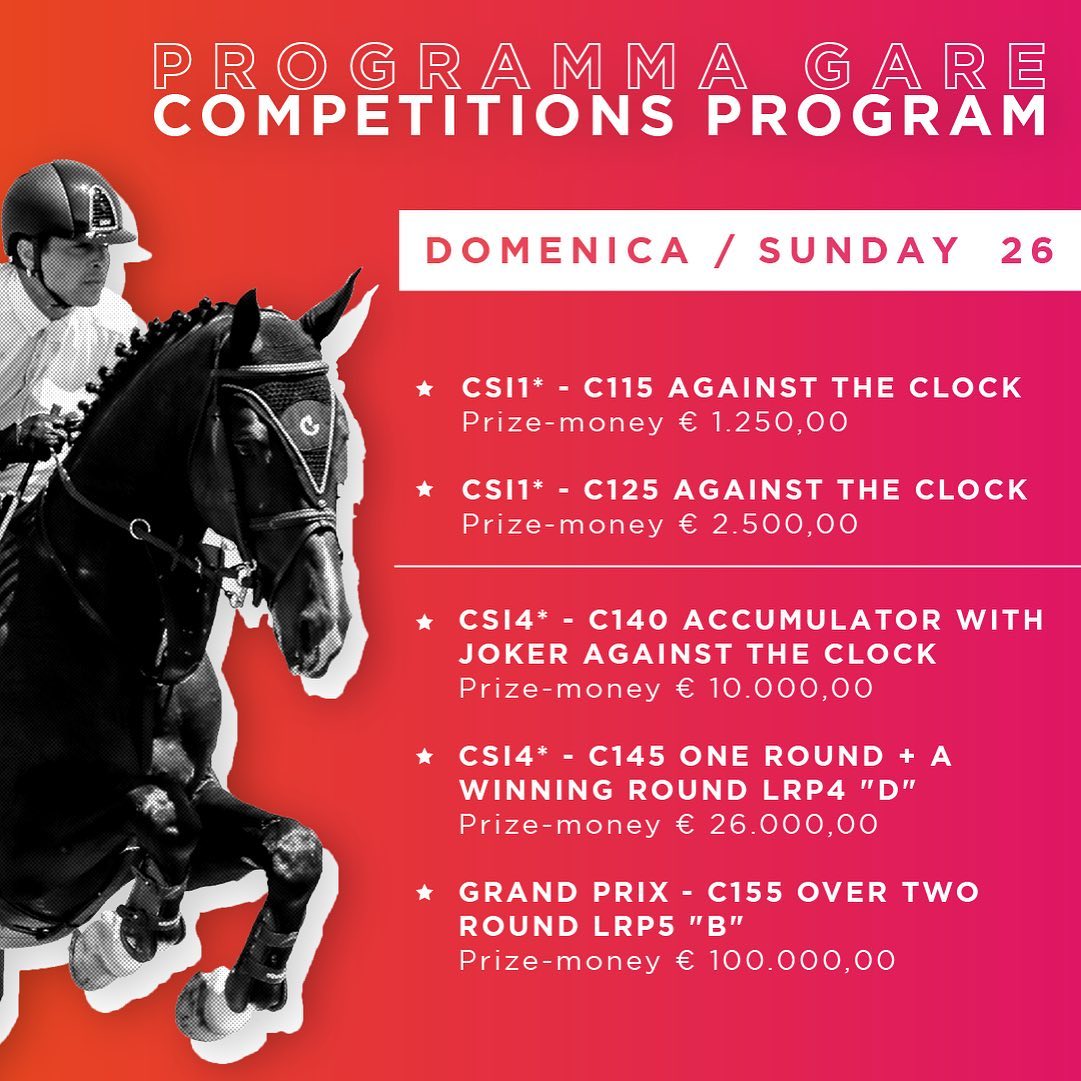 PROGRAMMA GARE
COMPETITIONS PROGRAM

DOMENICA / SUNDAY 26

★ CSI1* - C115 AGAINST THE CLOCK
Prize-money € 1.250,00

★ CSI1* - C125 AGAINST THE CLOCK
Prize-money € 2.500,00

★ CSI4* - C140 ACCUMULATOR WITH JOKER AGAINST THE CLOCK
Prize-money € 10.000,00

★ CSI4* - C145 ONE ROUND + A WINNING ROUND LRP4 "D"
Prize-money € 26.000,00

★ GRAND PRIX - C155 OVER TWO ROUND LRP5 "B"
Prize-money € 100.000,00